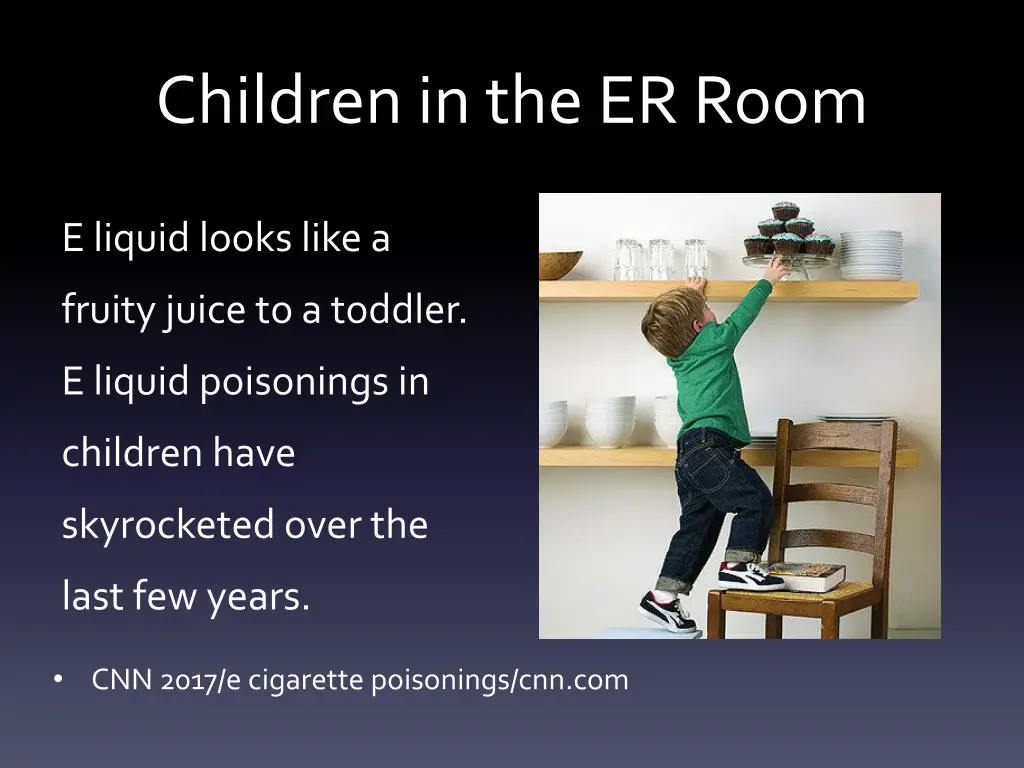 Children in the ER Room

E liquid looks like a fruity juice to a toddler. E liquid poisonings in children have skyrocketed over the last few years.

• CNN 2017/e cigarette poisonings/cnn.com